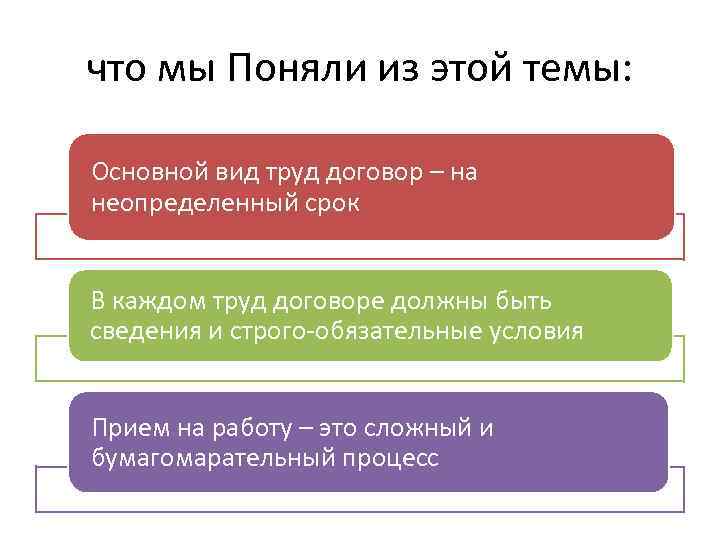 что мы Поняли из этой темы:

Основной вид труд договор – на неопределенный срок

В каждом труд договоре должны быть сведения и строго-обязательные условия

Прием на работу – это сложный и бумагомарательный процесс